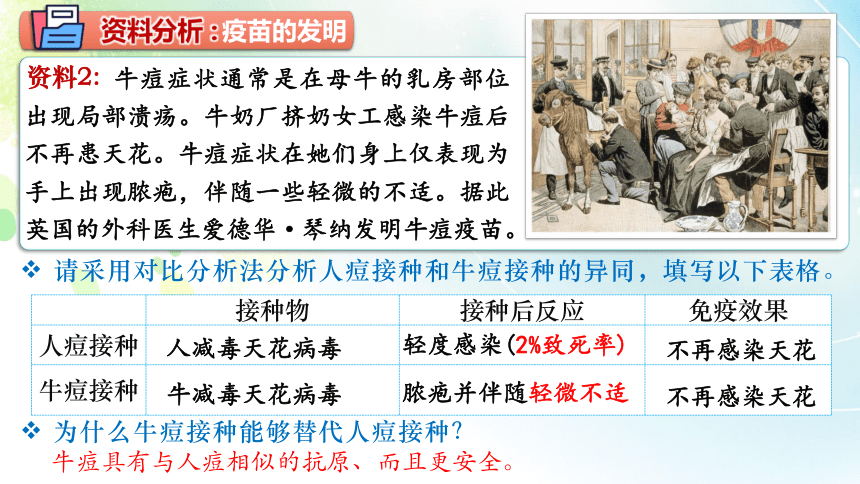 资料分析：疫苗的发明

资料2：牛痘症状通常是在母牛的乳房部位出现局部溃疡。牛奶厂挤奶女工感染牛痘后不再患天花。牛痘症状在她们身上仅表现为手上出现脓疱，伴随一些轻微的不适。据此英国的外科医生爱德华·琴纳发明牛痘疫苗。

❖ 请采用对比分析法分析人痘接种和牛痘接种的异同，填写以下表格。

| | 接种物 | 接种后反应 | 免疫效果 |
|---|---|---|---|
| 人痘接种 | 人减毒天花病毒 | 轻度感染（2%致死率） | 不再感染天花 |
| 牛痘接种 | 牛减毒天花病毒 | 脓疱并伴随轻微不适 | 不再感染天花 |

❖ 为什么牛痘接种能够替代人痘接种？
牛痘具有与人痘相似的抗原、而且更安全。